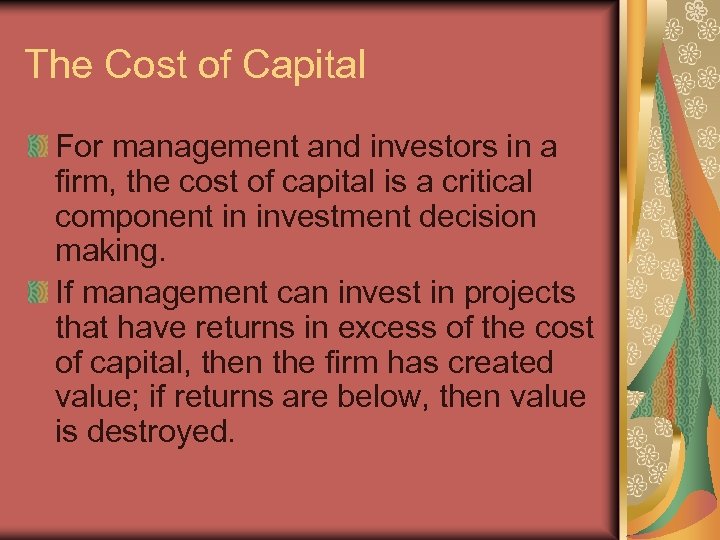 The Cost of Capital

For management and investors in a firm, the cost of capital is a critical component in investment decision making.

If management can invest in projects that have returns in excess of the cost of capital, then the firm has created value; if returns are below, then value is destroyed.